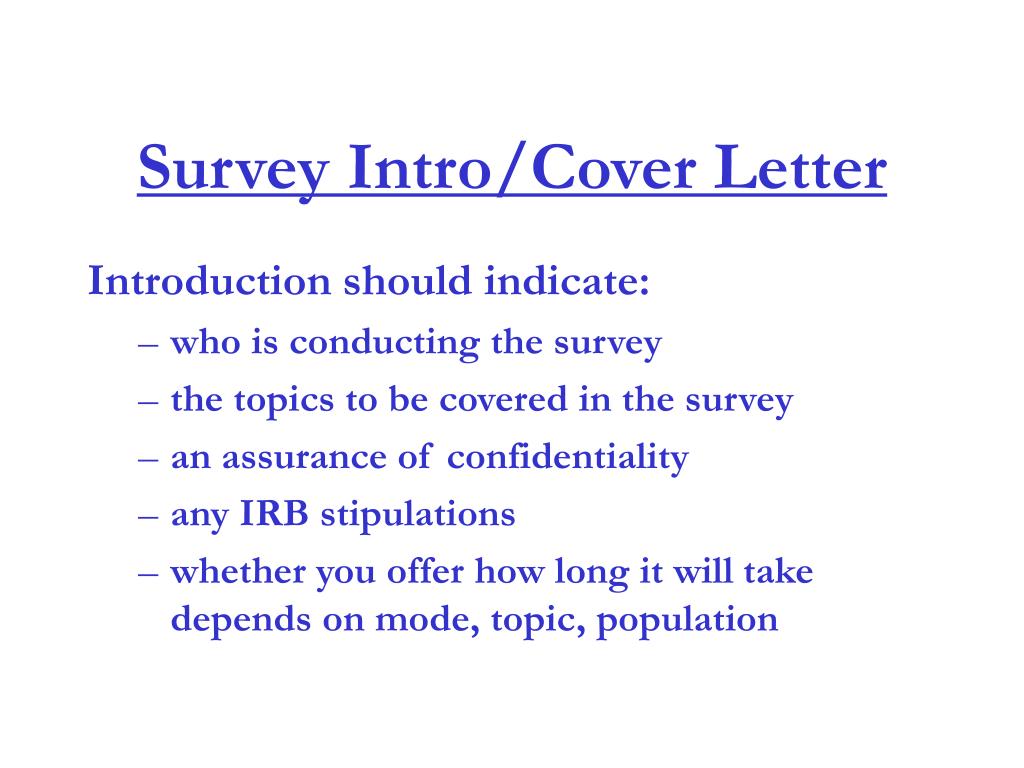 Survey Intro/Cover Letter

Introduction should indicate:

– who is conducting the survey
– the topics to be covered in the survey
– an assurance of confidentiality
– any IRB stipulations
– whether you offer how long it will take depends on mode, topic, population